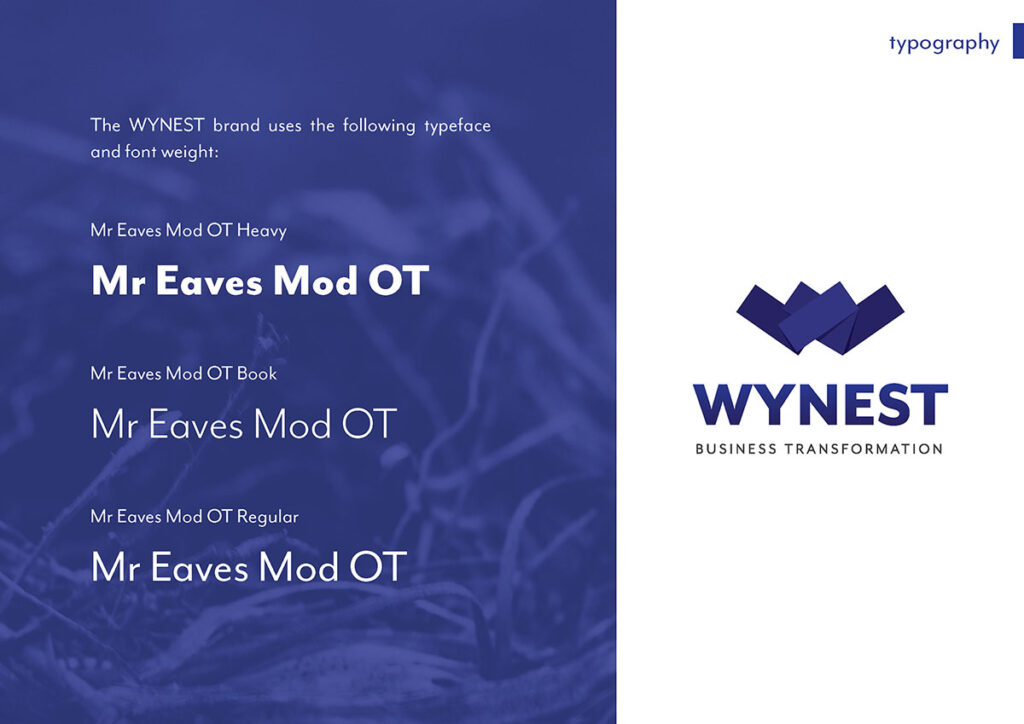 The WYNEST brand uses the following typeface and font weight:

Mr Eaves Mod OT Heavy

Mr Eaves Mod OT

Mr Eaves Mod OT Book

Mr Eaves Mod OT

Mr Eaves Mod OT Regular

Mr Eaves Mod OT

typography

WYNEST

BUSINESS TRANSFORMATION